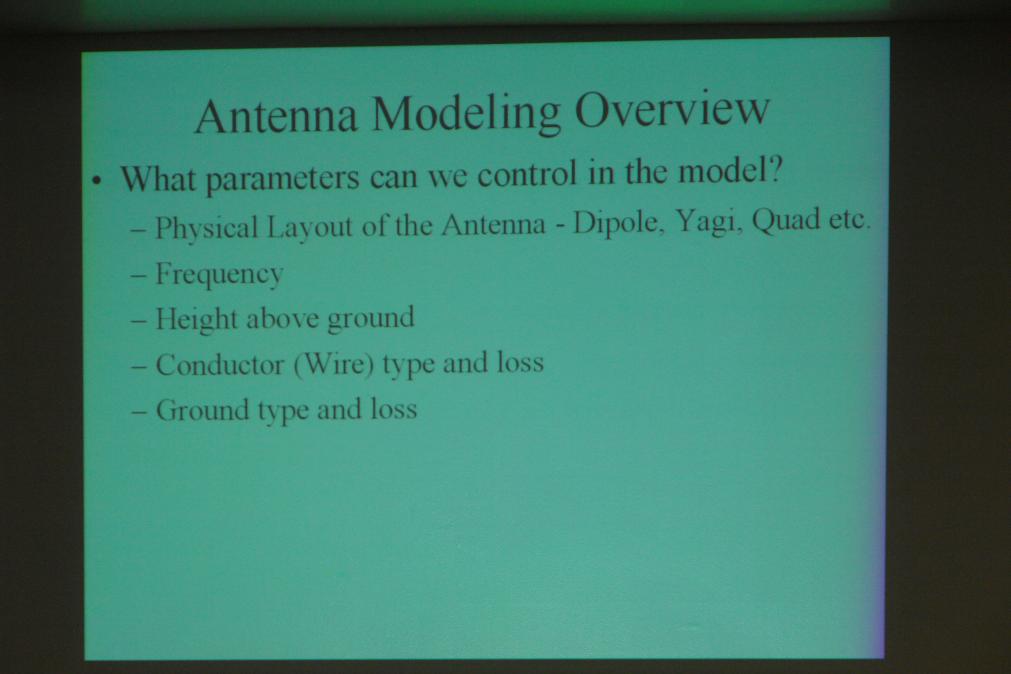 Antenna Modeling Overview

• What parameters can we control in the model?
  – Physical Layout of the Antenna - Dipole, Yagi, Quad etc.
  – Frequency
  – Height above ground
  – Conductor (Wire) type and loss
  – Ground type and loss